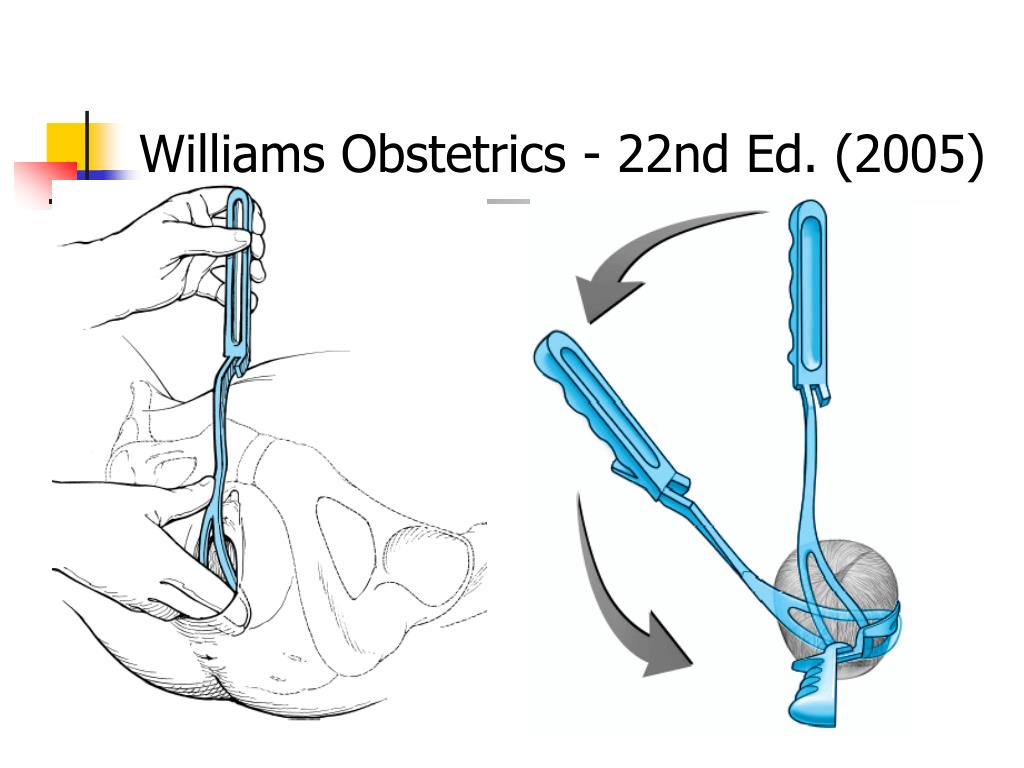 Williams Obstetrics - 22nd Ed. (2005)